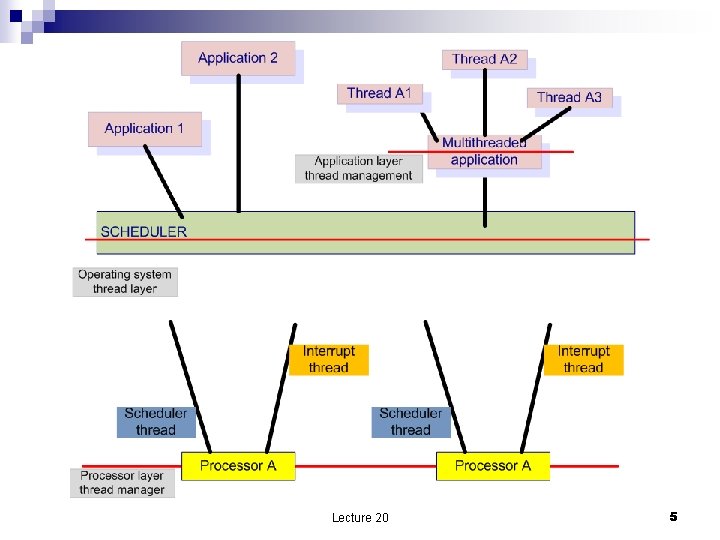 Application 2

Thread A2

Thread A1

Thread A3

Application 1

Multithreaded application

Application layer thread management

SCHEDULER

Operating system thread layer

Interrupt thread

Interrupt thread

Scheduler thread

Scheduler thread

Processor A

Processor A

Processor layer thread manager

Lecture 20

5